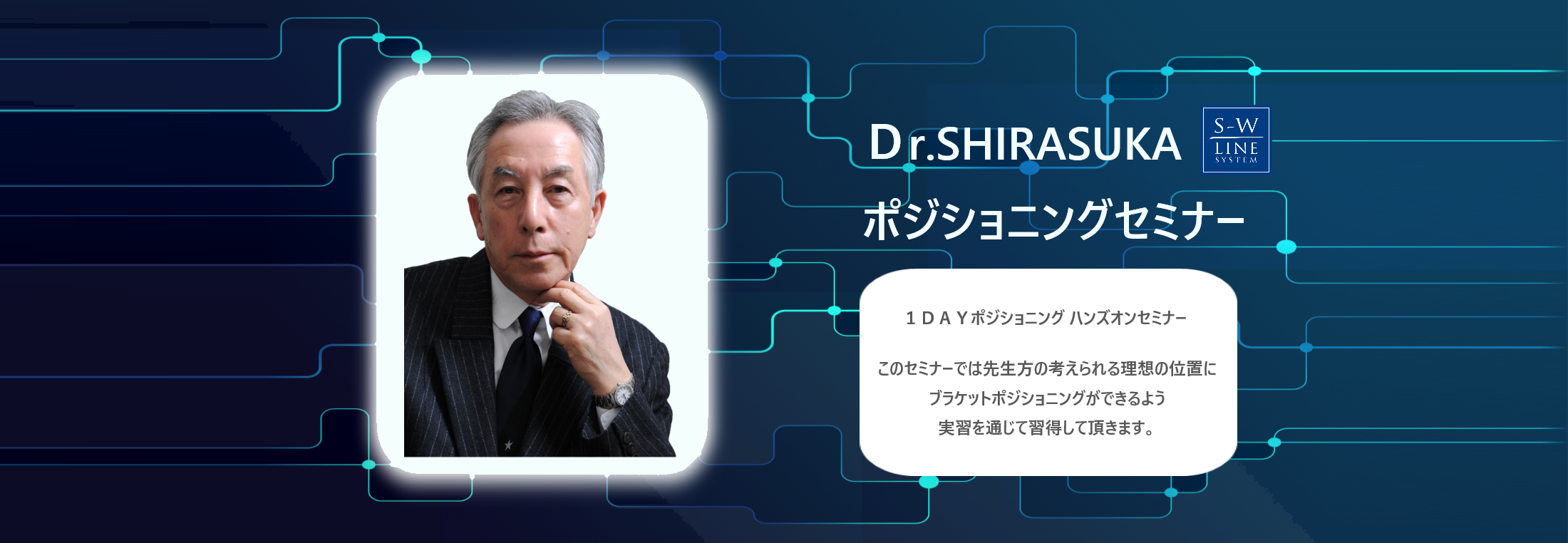 Dr.SHIRASUKA

S-W
LINE
SYSTEM

ポジショニングセミナー

１ＤＡＹポジショニング ハンズオンセミナー

このセミナーでは先生方の考えられる理想の位置に
ブラケットポジショニングができるよう
実習を通じて習得して頂きます。